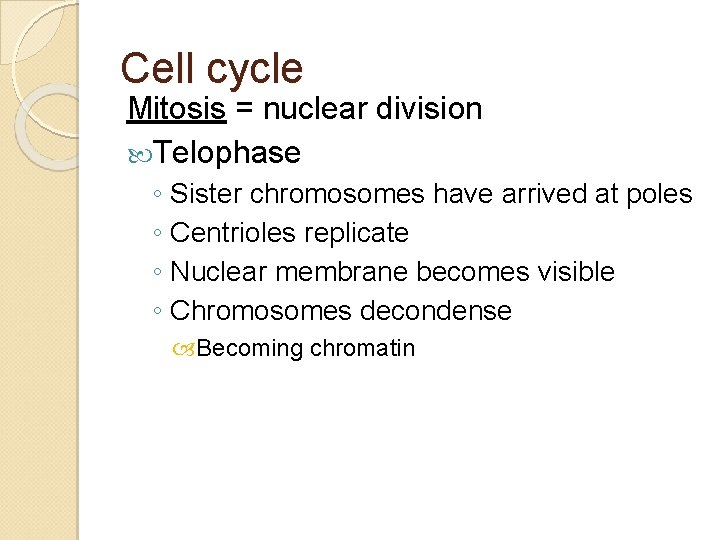 Cell cycle

Mitosis = nuclear division

Telophase

◦ Sister chromosomes have arrived at poles
◦ Centrioles replicate
◦ Nuclear membrane becomes visible
◦ Chromosomes decondense

Becoming chromatin